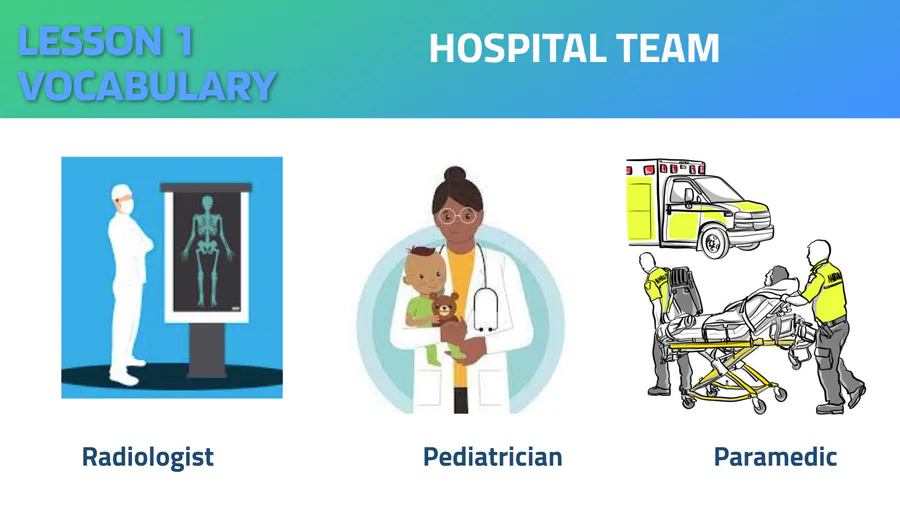 LESSON 1
VOCABULARY

HOSPITAL TEAM

Radiologist

Pediatrician

Paramedic